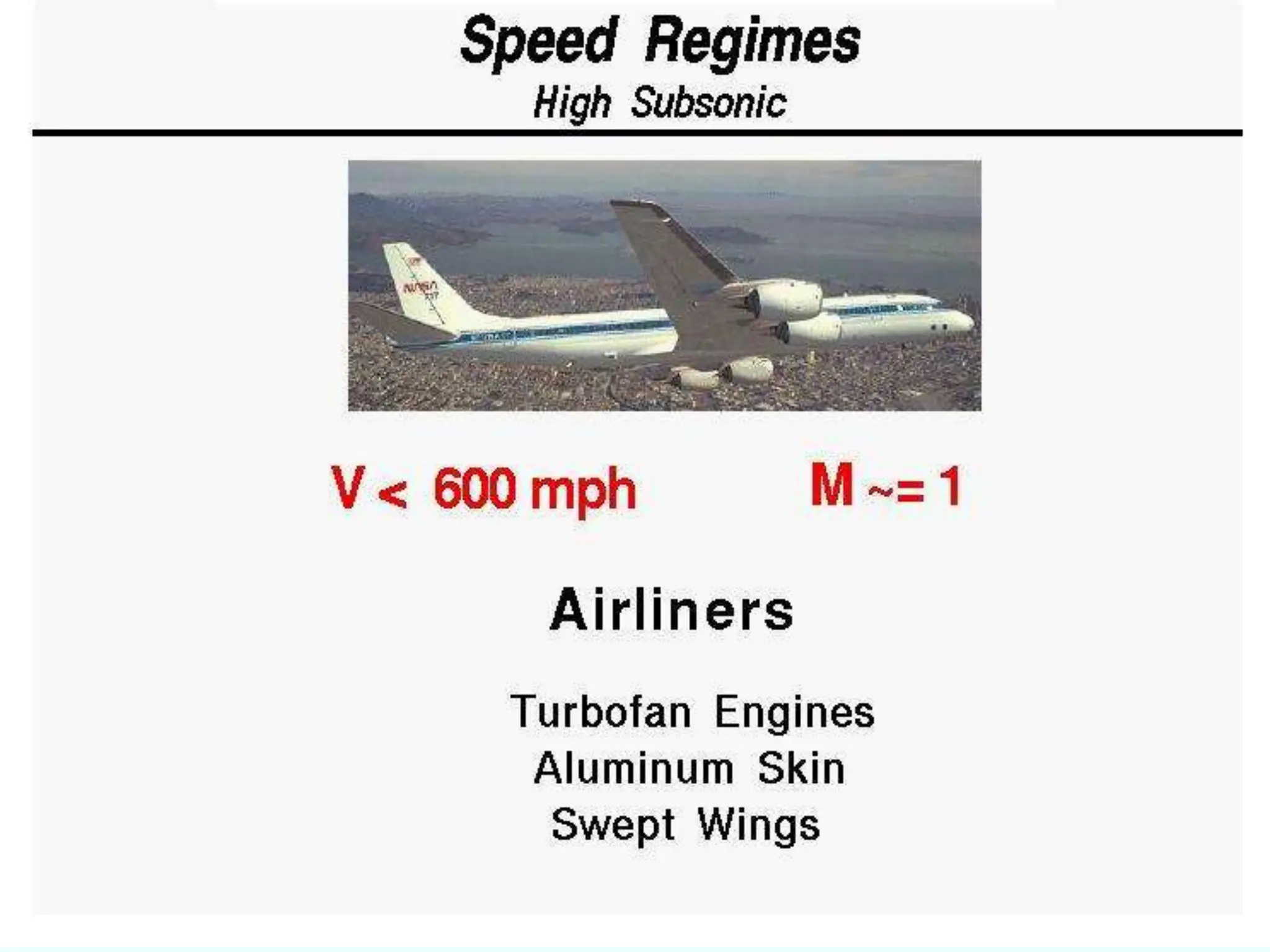 Speed Regimes
High Subsonic

NASA

V < 600 mph M ~= 1

Airliners

Turbofan Engines
Aluminum Skin
Swept Wings